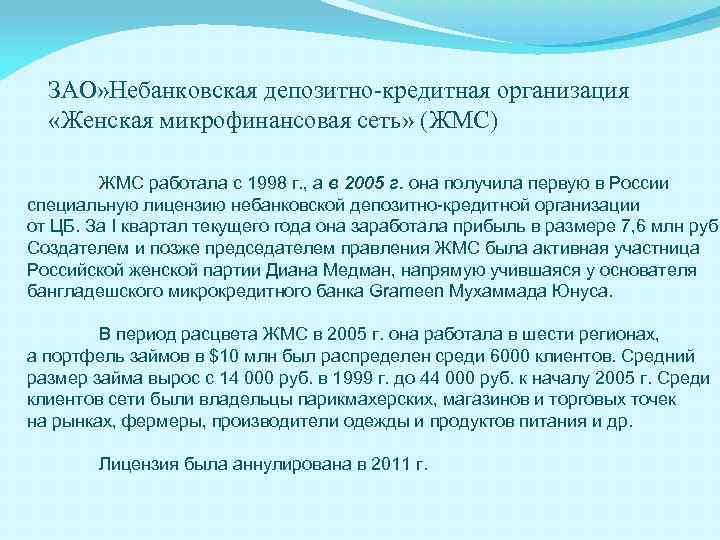 ЗАО»Небанковская депозитно-кредитная организация «Женская микрофинансовая сеть» (ЖМС)

ЖМС работала с 1998 г., а в 2005 г. она получила первую в России специальную лицензию небанковской депозитно-кредитной организации от ЦБ. За I квартал текущего года она заработала прибыль в размере 7,6 млн руб Создателем и позже председателем правления ЖМС была активная участница Российской женской партии Диана Медман, напрямую учившаяся у основателя бангладешского микрокредитного банка Grameen Мухаммада Юнуса.

В период расцвета ЖМС в 2005 г. она работала в шести регионах, а портфель займов в $10 млн был распределен среди 6000 клиентов. Средний размер займа вырос с 14 000 руб. в 1999 г. до 44 000 руб. к началу 2005 г. Среди клиентов сети были владельцы парикмахерских, магазинов и торговых точек на рынках, фермеры, производители одежды и продуктов питания и др.

Лицензия была аннулирована в 2011 г.